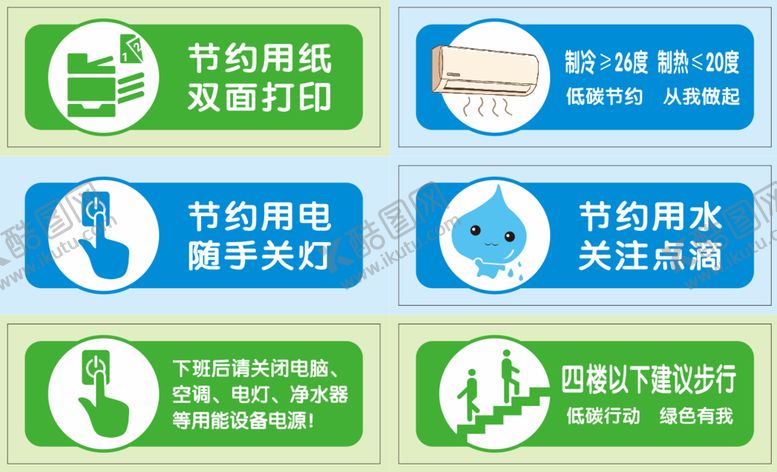 节约用纸
双面打印

制冷≥26度 制热≤20度
低碳节约 从我做起

节约用电
随手关灯

节约用水
关注点滴

下班后请关闭电脑、空调、电灯、净水器等用能设备电源!

四楼以下建议步行
低碳行动 绿色有我

酷图网 www.ikutu.com